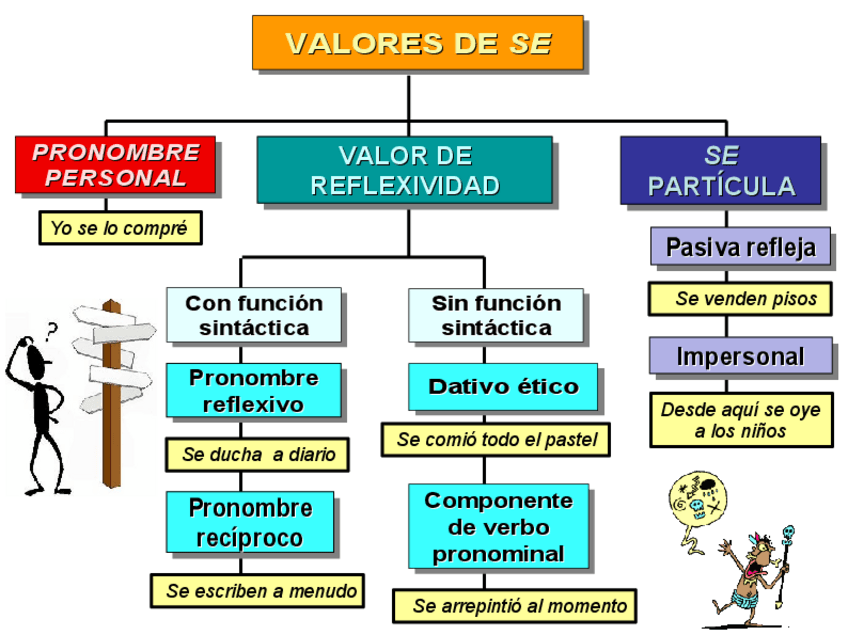 VALORES DE SE

PRONOMBRE PERSONAL

Yo se lo compré

VALOR DE REFLEXIVIDAD

Con función sintáctica

Pronombre reflexivo

Se ducha a diario

Pronombre recíproco

Se escriben a menudo

Sin función sintáctica

Dativo ético

Se comió todo el pastel

Componente de verbo pronominal

Se arrepintió al momento

SE PARTÍCULA

Pasiva refleja

Se venden pisos

Impersonal

Desde aquí se oye a los niños